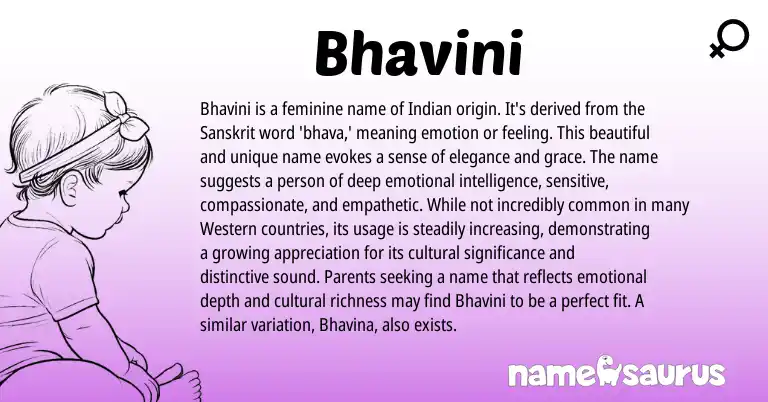 Bhavini

Bhavini is a feminine name of Indian origin. It's derived from the Sanskrit word 'bhava,' meaning emotion or feeling. This beautiful and unique name evokes a sense of elegance and grace. The name suggests a person of deep emotional intelligence, sensitive, compassionate, and empathetic. While not incredibly common in many Western countries, its usage is steadily increasing, demonstrating a growing appreciation for its cultural significance and distinctive sound. Parents seeking a name that reflects emotional depth and cultural richness may find Bhavini to be a perfect fit. A similar variation, Bhavina, also exists.

namesaurus